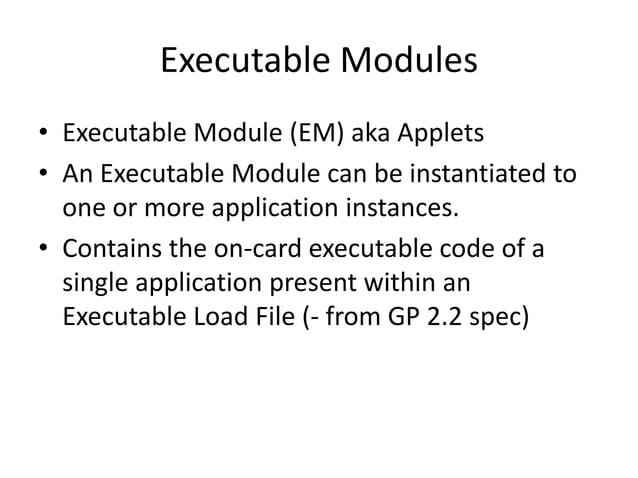 Executable Modules

• Executable Module (EM) aka Applets
• An Executable Module can be instantiated to one or more application instances.
• Contains the on-card executable code of a single application present within an Executable Load File (- from GP 2.2 spec)